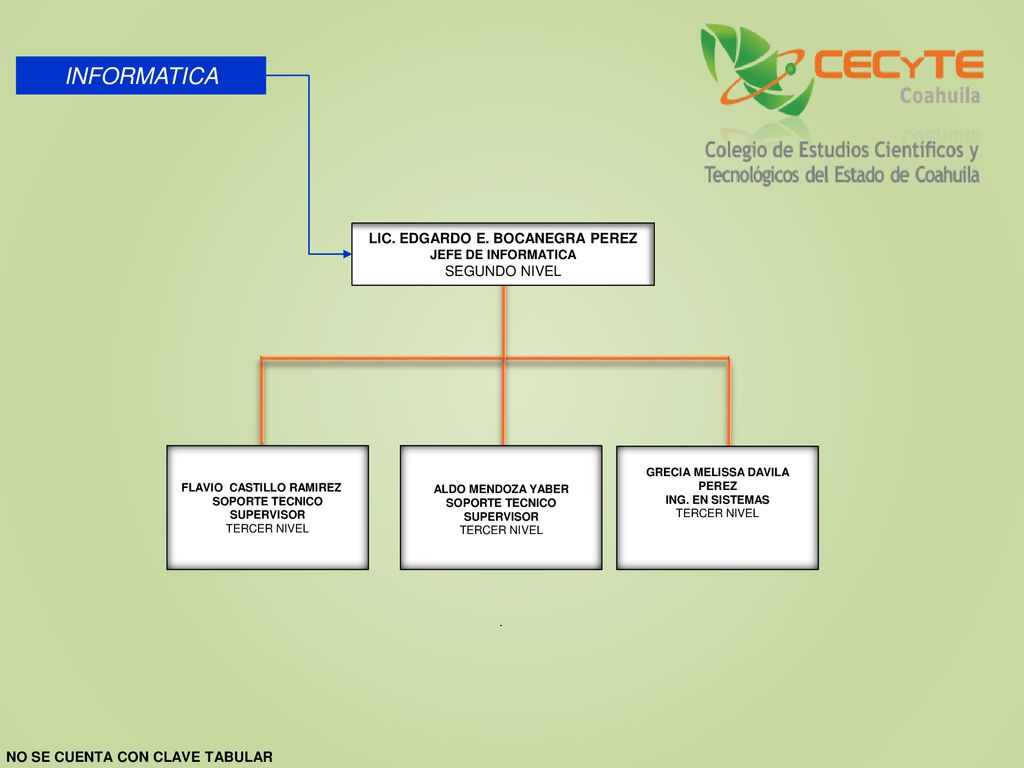 INFORMATICA

CECyTE
Coahuila

Colegio de Estudios Científicos y Tecnológicos del Estado de Coahuila

LIC. EDGARDO E. BOCANEGRA PEREZ
JEFE DE INFORMATICA
SEGUNDO NIVEL

FLAVIO CASTILLO RAMIREZ
SOPORTE TECNICO
SUPERVISOR
TERCER NIVEL

ALDO MENDOZA YABER
SOPORTE TECNICO
SUPERVISOR
TERCER NIVEL

GRECIA MELISSA DAVILA PEREZ
ING. EN SISTEMAS
TERCER NIVEL

.

NO SE CUENTA CON CLAVE TABULAR